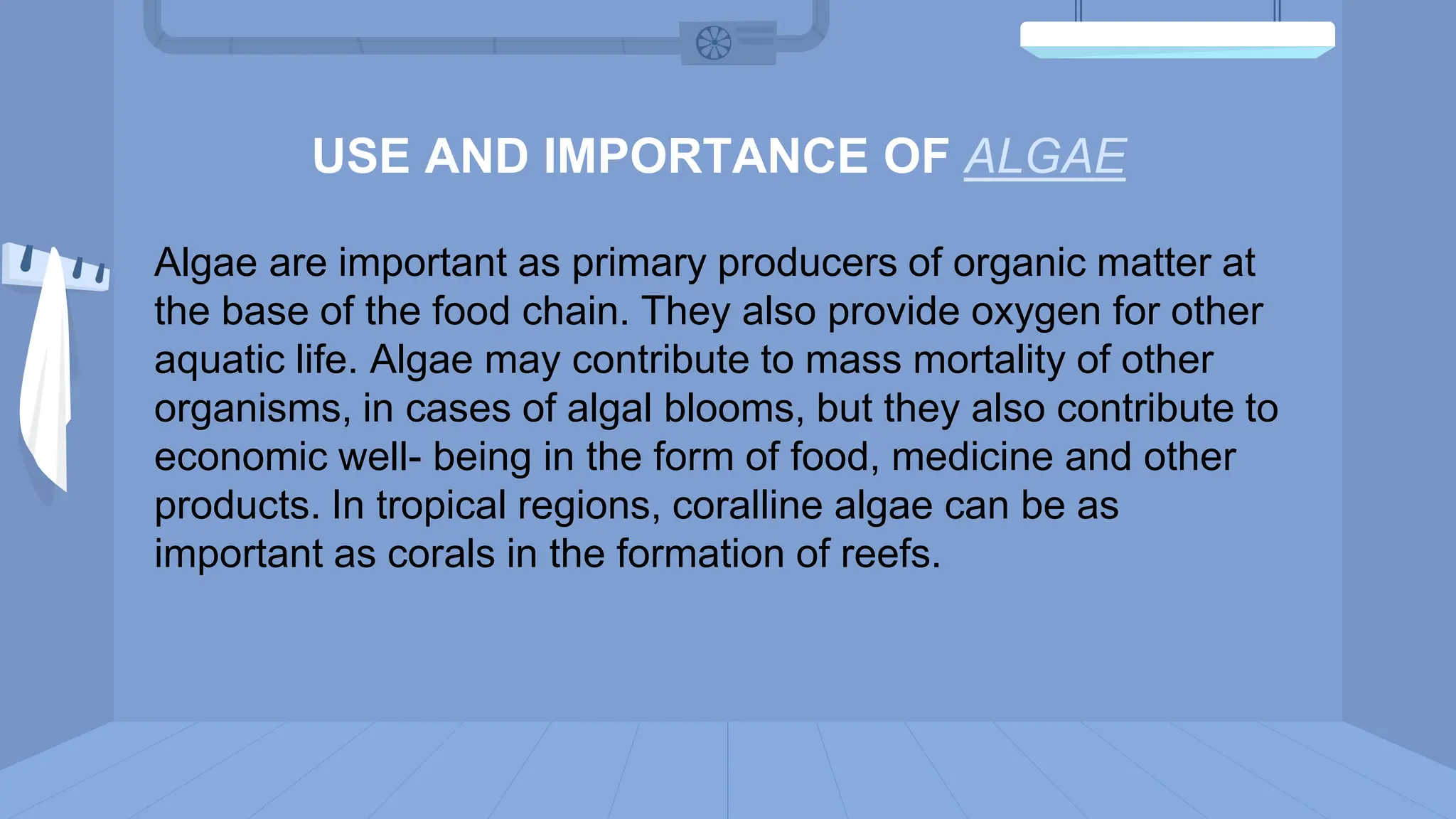 USE AND IMPORTANCE OF ALGAE

Algae are important as primary producers of organic matter at the base of the food chain. They also provide oxygen for other aquatic life. Algae may contribute to mass mortality of other organisms, in cases of algal blooms, but they also contribute to economic well- being in the form of food, medicine and other products. In tropical regions, coralline algae can be as important as corals in the formation of reefs.